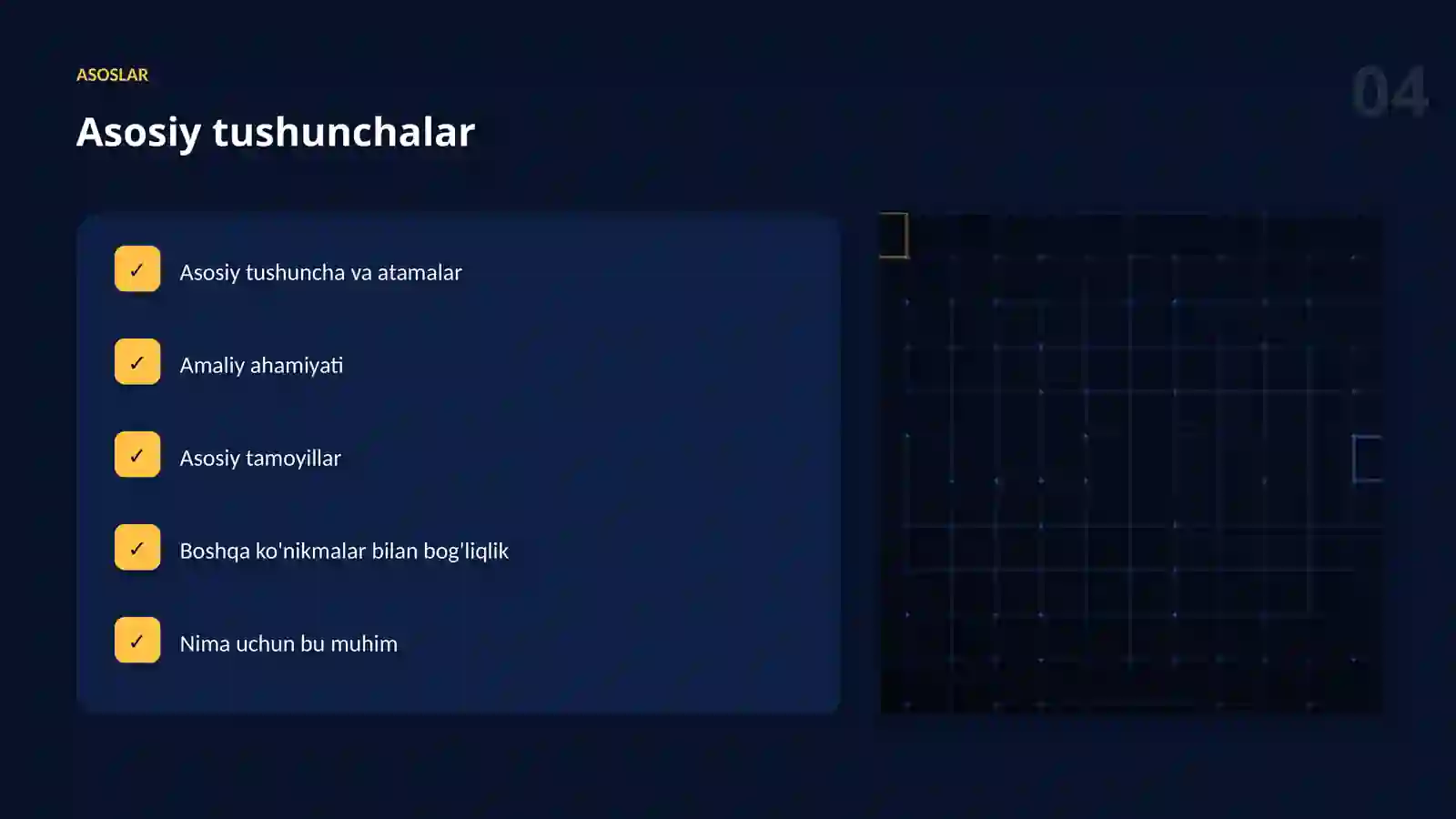 ASOSLAR

04

Asosiy tushunchalar

✓ Asosiy tushuncha va atamalar

✓ Amaliy ahamiyati

✓ Asosiy tamoyillar

✓ Boshqa ko'nikmalar bilan bog'liqlik

✓ Nima uchun bu muhim